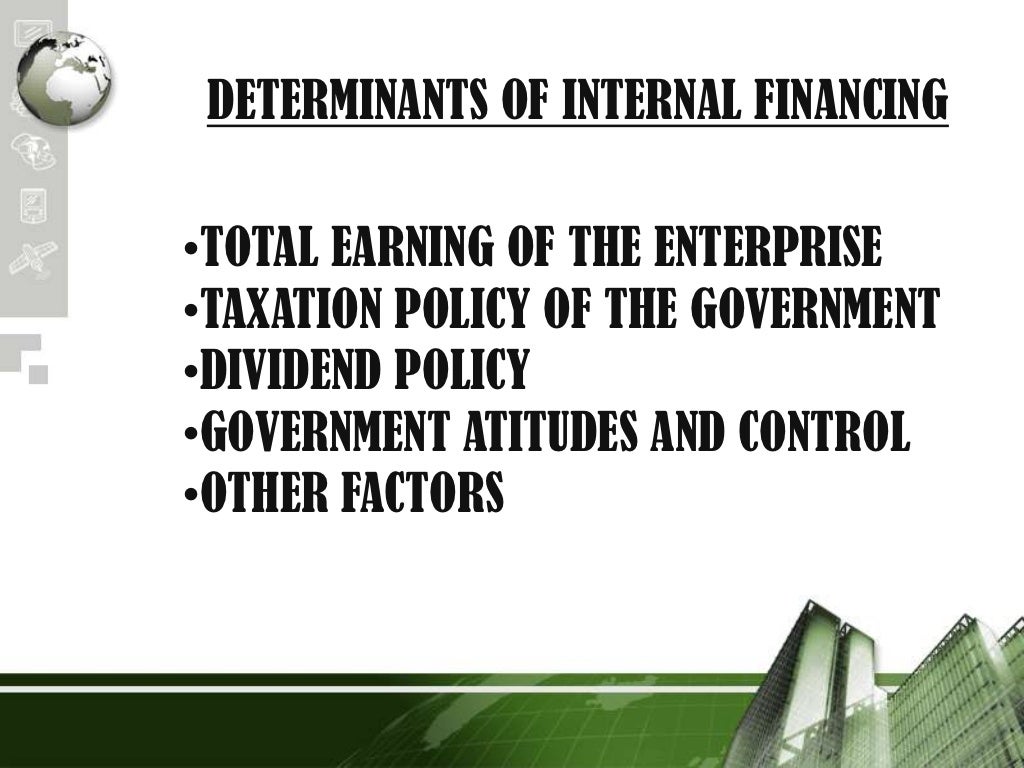 DETERMINANTS OF INTERNAL FINANCING

•TOTAL EARNING OF THE ENTERPRISE
•TAXATION POLICY OF THE GOVERNMENT
•DIVIDEND POLICY
•GOVERNMENT ATITUDES AND CONTROL
•OTHER FACTORS